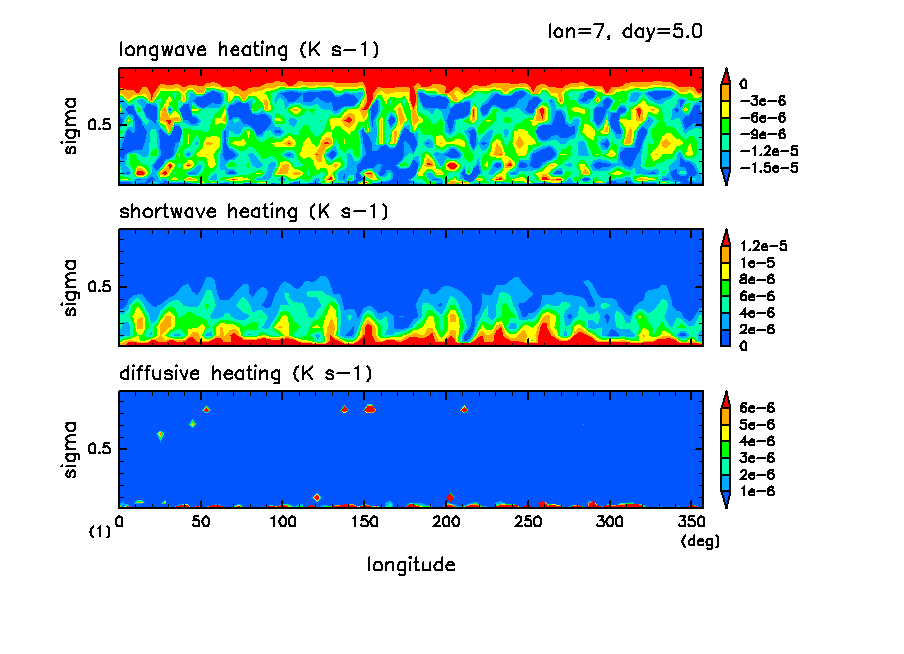 lon=7, day=5.0

longwave heating (K s−1)

sigma

0.5

0
−3e−6
−6e−6
−9e−6
−1.2e−5
−1.5e−5

shortwave heating (K s−1)

sigma

0.5

1.2e−5
1e−5
8e−6
6e−6
4e−6
2e−6
0

diffusive heating (K s−1)

sigma

0.5

6e−6
5e−6
4e−6
3e−6
2e−6
1e−6

(1) 0 50 100 150 200 250 300 350 (deg)

longitude